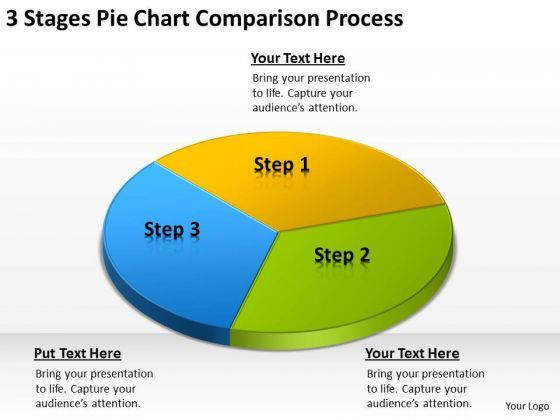 3 Stages Pie Chart Comparison Process

Your Text Here
Bring your presentation to life. Capture your audience's attention.

Step 1

Step 3

Step 2

Put Text Here
Bring your presentation to life. Capture your audience's attention.

Your Text Here
Bring your presentation to life. Capture your audience's attention.

Your Logo